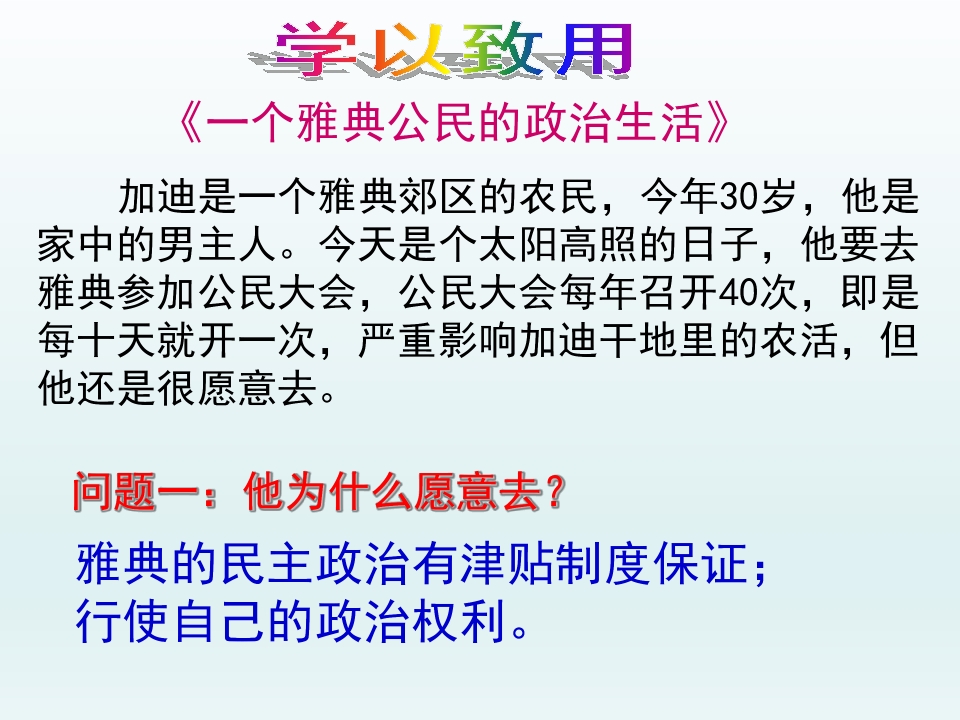 学以致用

《一个雅典公民的政治生活》

加迪是一个雅典郊区的农民，今年30岁，他是家中的男主人。今天是个太阳高照的日子，他要去雅典参加公民大会，公民大会每年召开40次，即是每十天就开一次，严重影响加迪干地里的农活，但他还是很愿意去。

问题一：他为什么愿意去？

雅典的民主政治有津贴制度保证；
行使自己的政治权利。